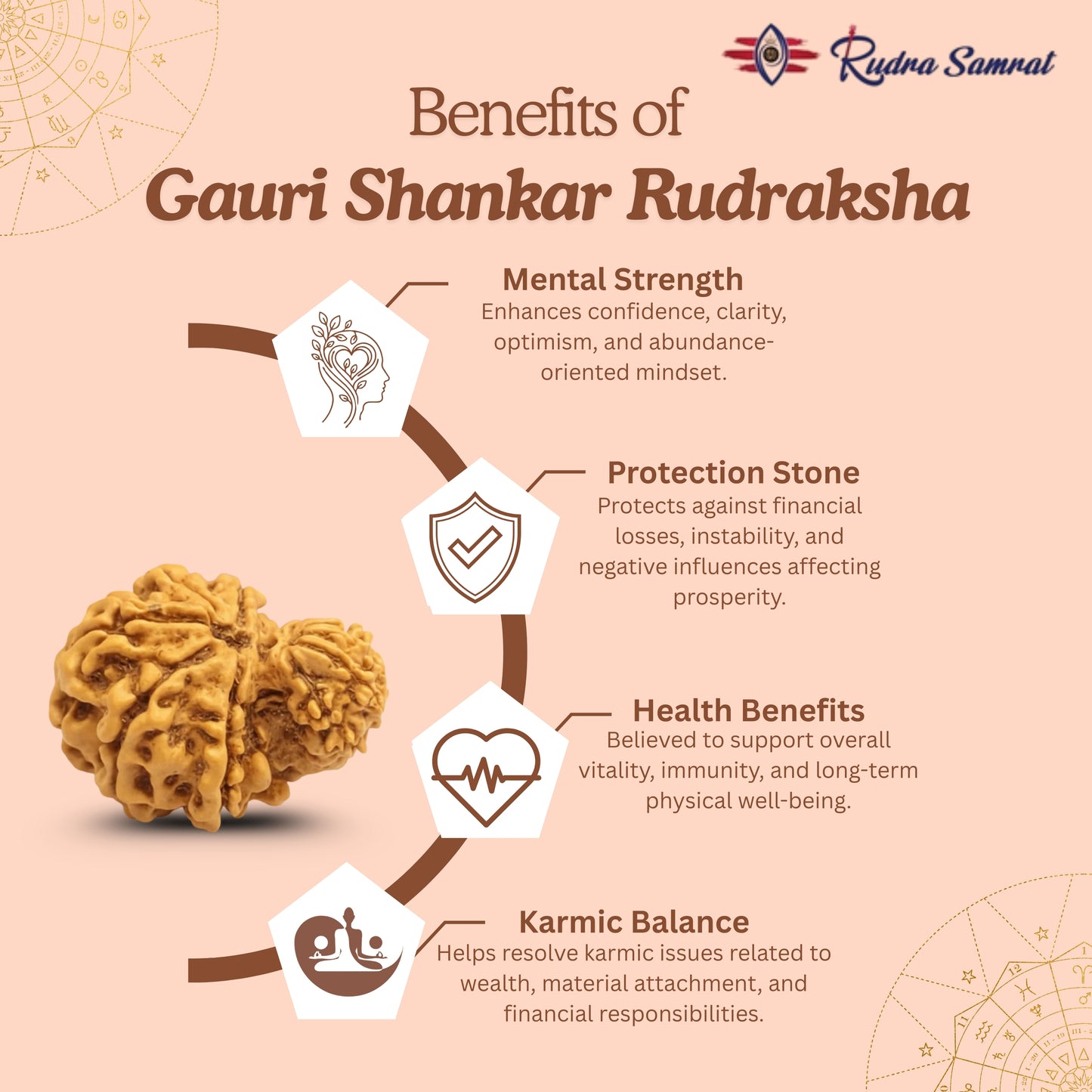 Rudra Samrat

Benefits of
Gauri Shankar Rudraksha

Mental Strength
Enhances confidence, clarity, optimism, and abundance-oriented mindset.

Protection Stone
Protects against financial losses, instability, and negative influences affecting prosperity.

Health Benefits
Believed to support overall vitality, immunity, and long-term physical well-being.

Karmic Balance
Helps resolve karmic issues related to wealth, material attachment, and financial responsibilities.